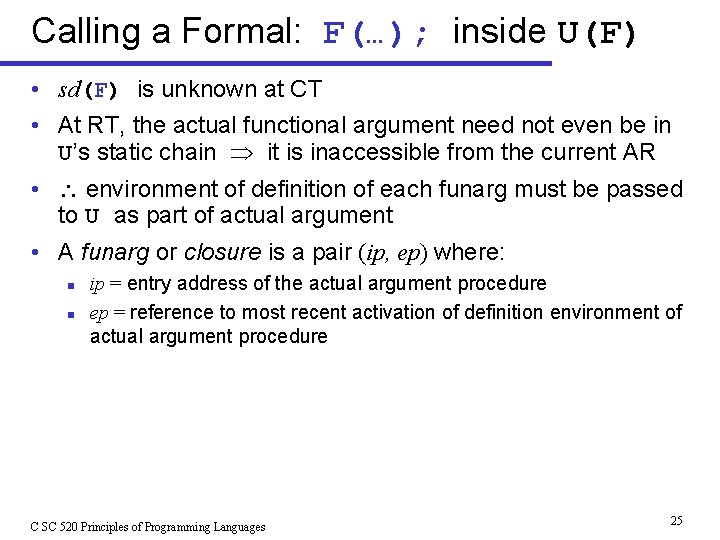 Calling a Formal: F(…); inside U(F)

• sd(F) is unknown at CT
• At RT, the actual functional argument need not even be in U's static chain $\Rightarrow$ it is inaccessible from the current AR
• $\therefore$ environment of definition of each funarg must be passed to U as part of actual argument
• A funarg or closure is a pair (ip, ep) where:
  ▪ ip = entry address of the actual argument procedure
  ▪ ep = reference to most recent activation of definition environment of actual argument procedure

C SC 520 Principles of Programming Languages

25